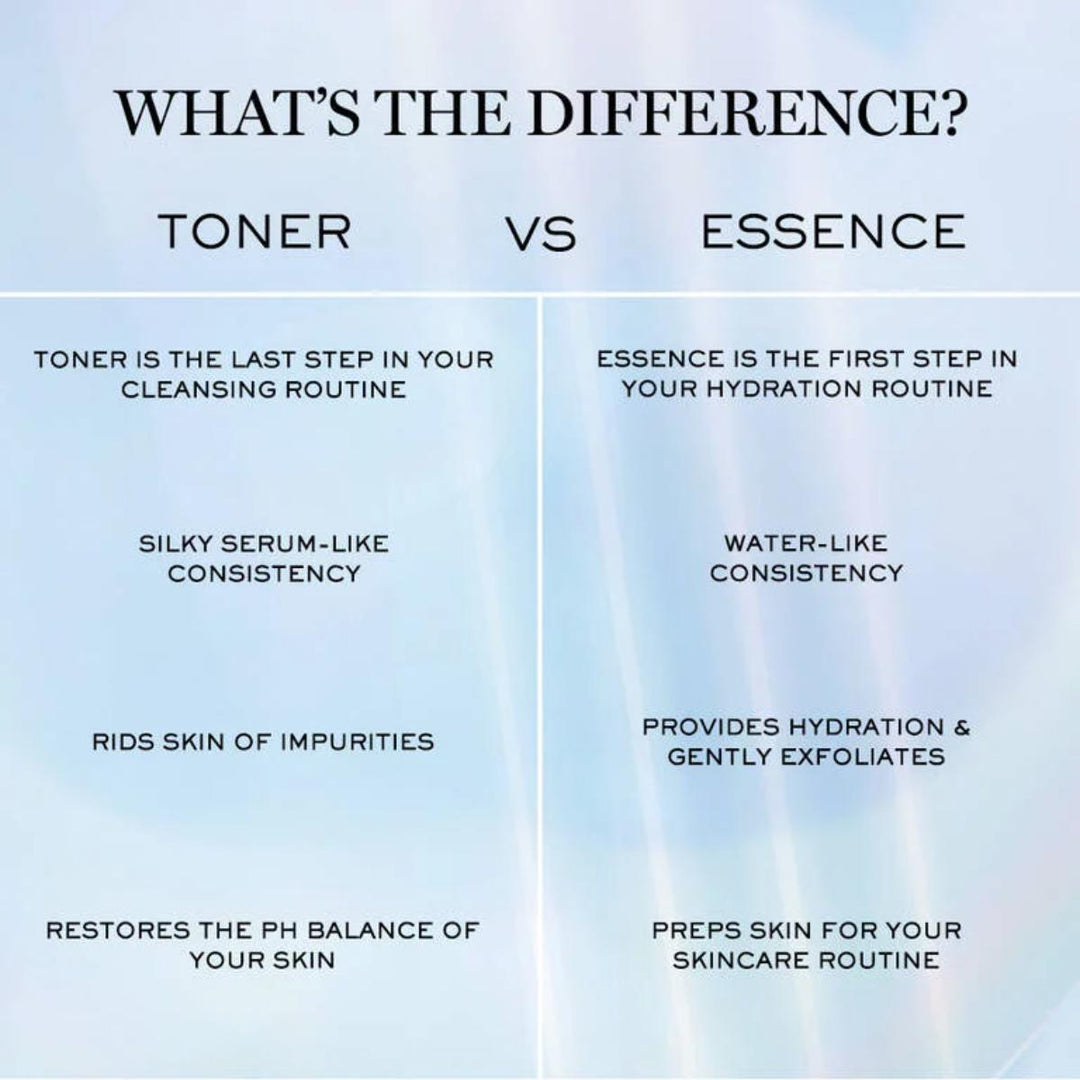 WHAT'S THE DIFFERENCE?

| TONER | VS | ESSENCE |
|---|---|---|
| TONER IS THE LAST STEP IN YOUR CLEANSING ROUTINE | | ESSENCE IS THE FIRST STEP IN YOUR HYDRATION ROUTINE |
| SILKY SERUM-LIKE CONSISTENCY | | WATER-LIKE CONSISTENCY |
| RIDS SKIN OF IMPURITIES | | PROVIDES HYDRATION & GENTLY EXFOLIATES |
| RESTORES THE PH BALANCE OF YOUR SKIN | | PREPS SKIN FOR YOUR SKINCARE ROUTINE |